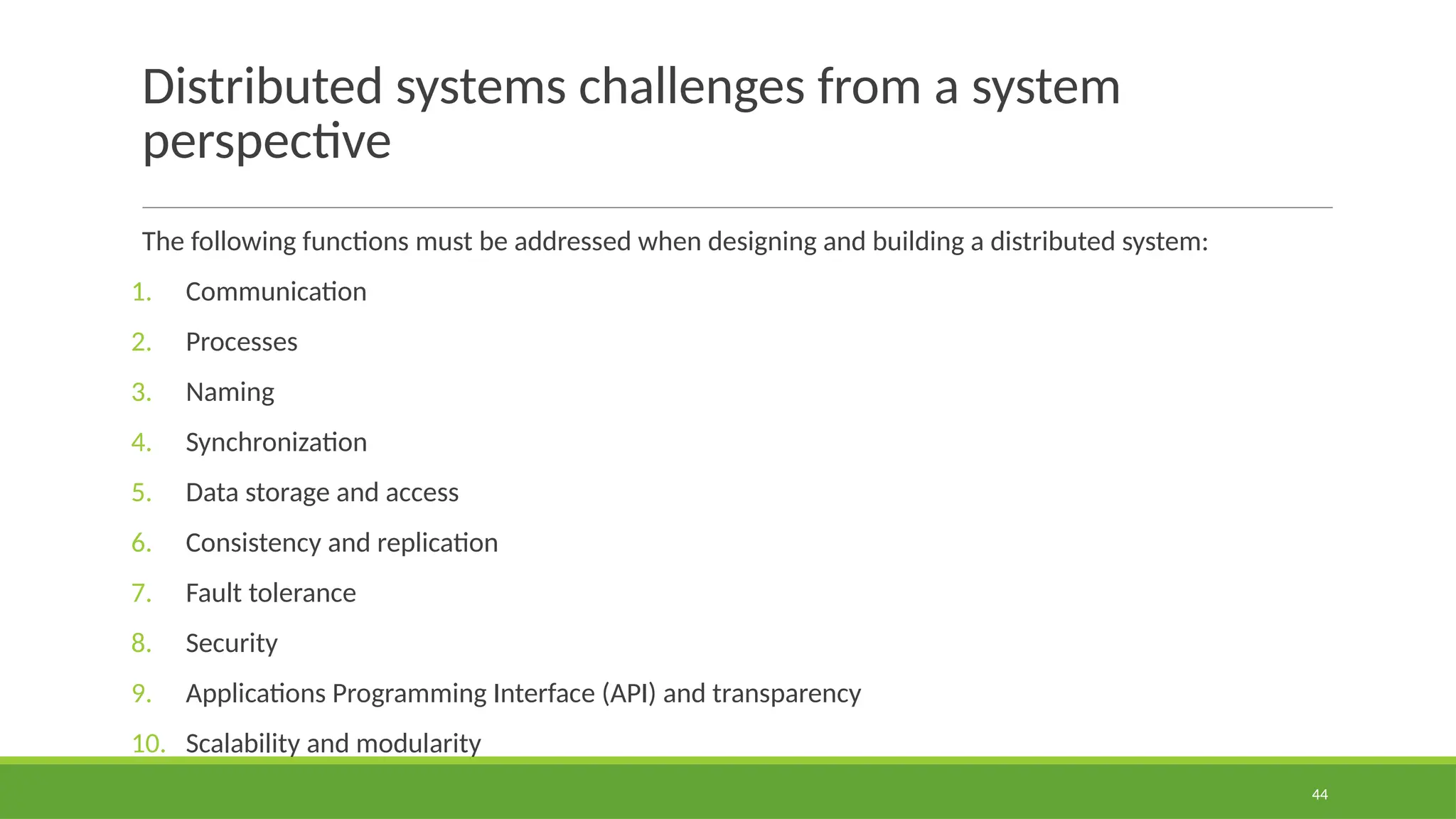 Distributed systems challenges from a system perspective

The following functions must be addressed when designing and building a distributed system:

1. Communication
2. Processes
3. Naming
4. Synchronization
5. Data storage and access
6. Consistency and replication
7. Fault tolerance
8. Security
9. Applications Programming Interface (API) and transparency
10. Scalability and modularity

44